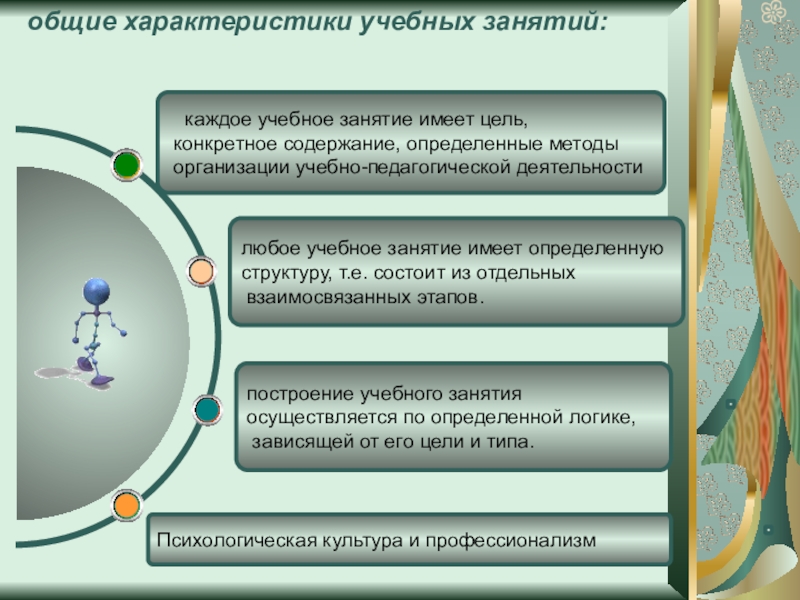 общие характеристики учебных занятий:

каждое учебное занятие имеет цель, конкретное содержание, определенные методы организации учебно-педагогической деятельности

любое учебное занятие имеет определенную структуру, т.е. состоит из отдельных взаимосвязанных этапов.

построение учебного занятия осуществляется по определенной логике, зависящей от его цели и типа.

Психологическая культура и профессионализм